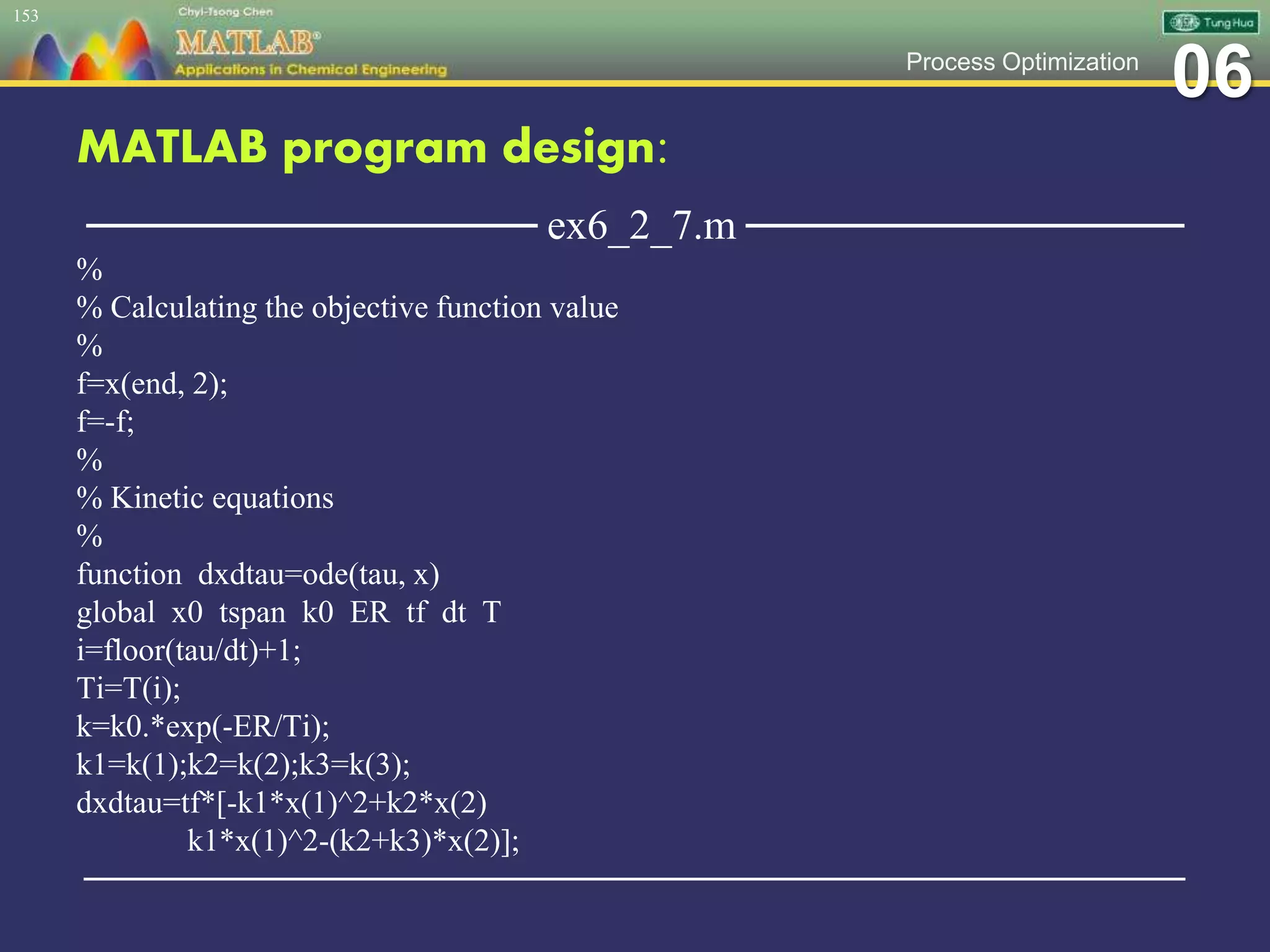 153

Chyi-Tsong Chen
MATLAB®
Applications in Chemical Engineering

Tung Hua

Process Optimization 06

MATLAB program design:

ex6_2_7.m

%
% Calculating the objective function value
%
f=x(end, 2);
f=-f;
%
% Kinetic equations
%
function dxdtau=ode(tau, x)
global x0 tspan k0 ER tf dt T
i=floor(tau/dt)+1;
Ti=T(i);
k=k0.*exp(-ER/Ti);
k1=k(1);k2=k(2);k3=k(3);
dxdtau=tf*[-k1*x(1)^2+k2*x(2)
k1*x(1)^2-(k2+k3)*x(2)];